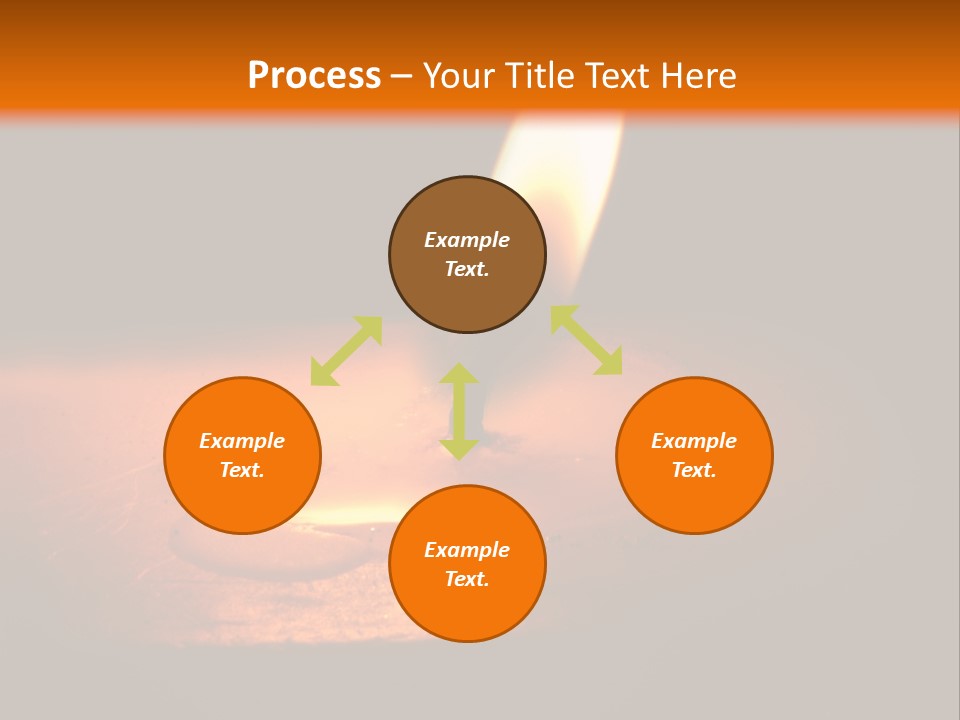 Process – Your Title Text Here

Example Text.

Example Text.

Example Text.

Example Text.